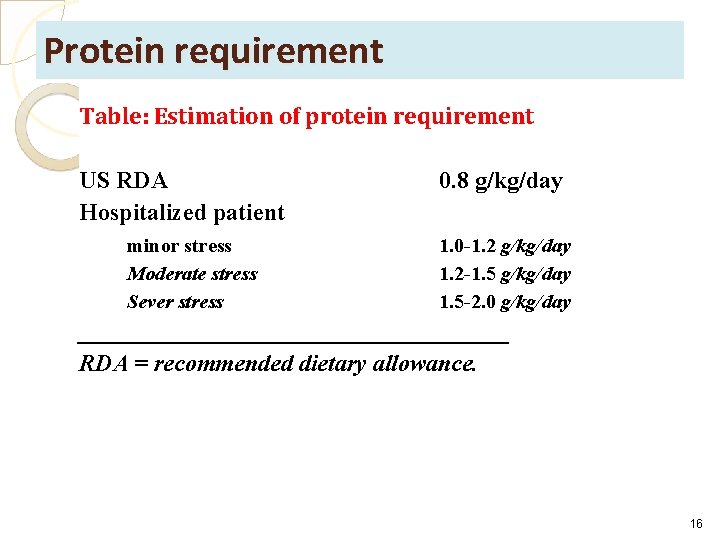 Protein requirement

Table: Estimation of protein requirement

| | |
|---|---|
| US RDA | 0.8 g/kg/day |
| Hospitalized patient | |
| minor stress | 1.0-1.2 g/kg/day |
| Moderate stress | 1.2-1.5 g/kg/day |
| Sever stress | 1.5-2.0 g/kg/day |

RDA = recommended dietary allowance.

16